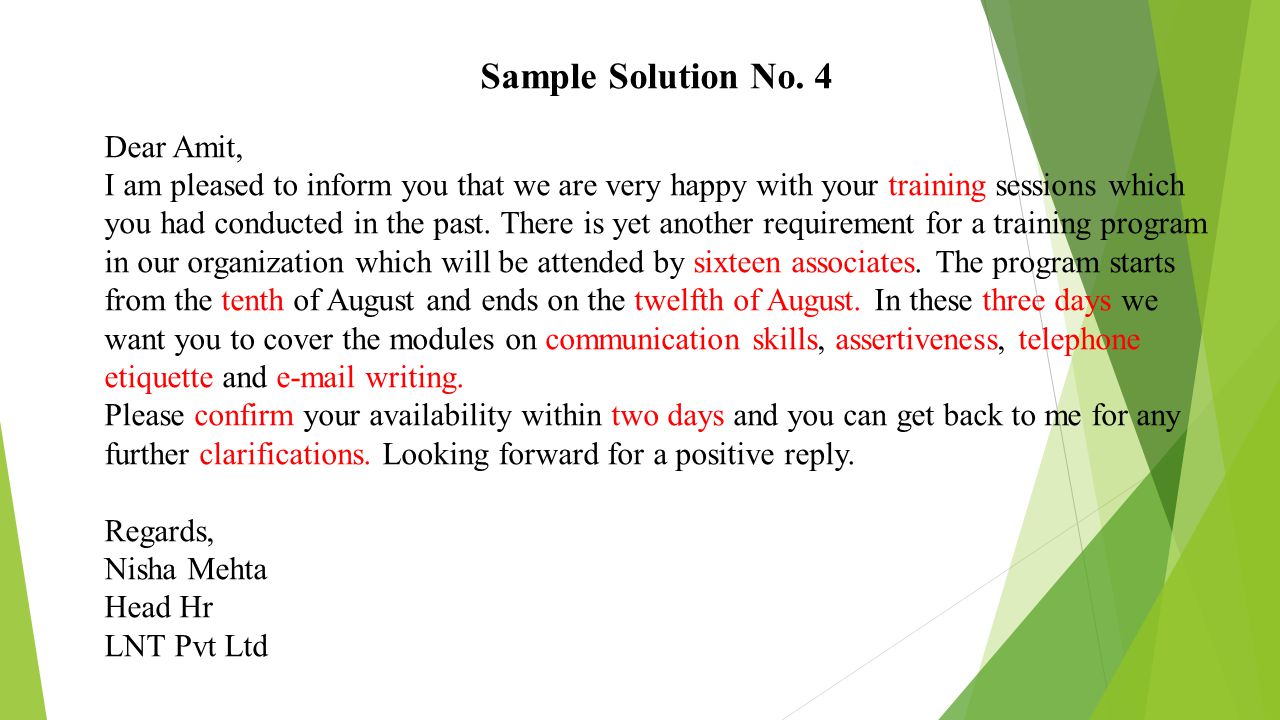 Sample Solution No. 4

Dear Amit,
I am pleased to inform you that we are very happy with your training sessions which you had conducted in the past. There is yet another requirement for a training program in our organization which will be attended by sixteen associates. The program starts from the tenth of August and ends on the twelfth of August. In these three days we want you to cover the modules on communication skills, assertiveness, telephone etiquette and e-mail writing.
Please confirm your availability within two days and you can get back to me for any further clarifications. Looking forward for a positive reply.

Regards,
Nisha Mehta
Head Hr
LNT Pvt Ltd